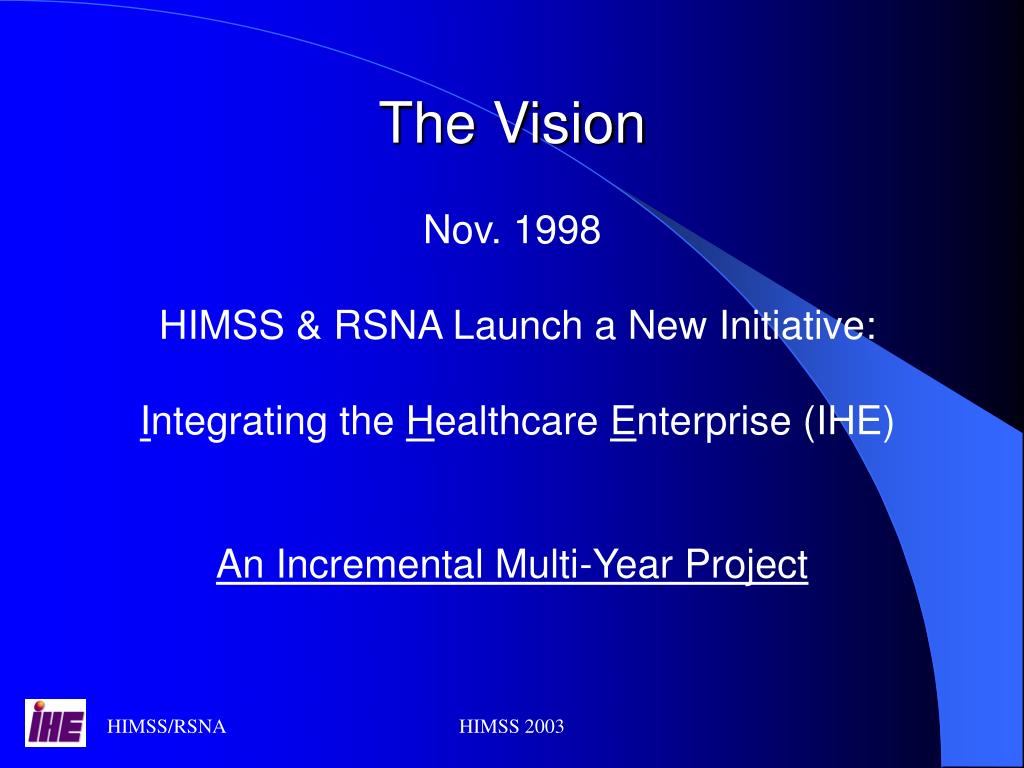 The Vision

Nov. 1998

HIMSS & RSNA Launch a New Initiative:

Integrating the Healthcare Enterprise (IHE)

An Incremental Multi-Year Project

IHE

HIMSS/RSNA

HIMSS 2003